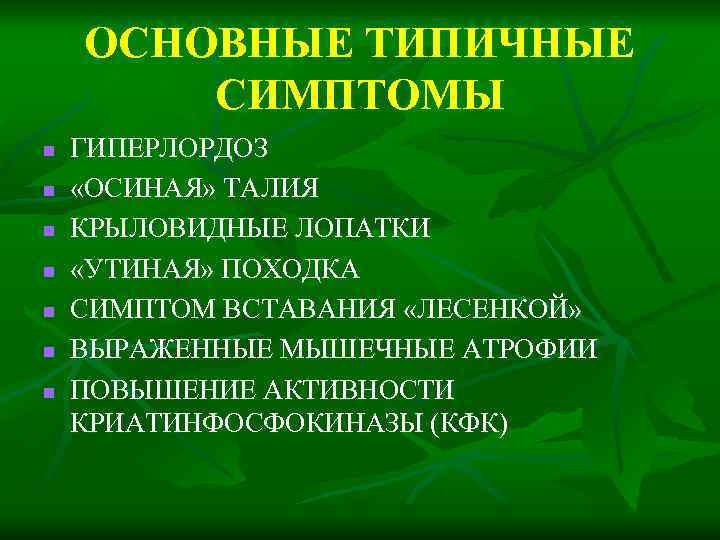 ОСНОВНЫЕ ТИПИЧНЫЕ СИМПТОМЫ

- ГИПЕРЛОРДОЗ
- «ОСИНАЯ» ТАЛИЯ
- КРЫЛОВИДНЫЕ ЛОПАТКИ
- «УТИНАЯ» ПОХОДКА
- СИМПТОМ ВСТАВАНИЯ «ЛЕСЕНКОЙ»
- ВЫРАЖЕННЫЕ МЫШЕЧНЫЕ АТРОФИИ
- ПОВЫШЕНИЕ АКТИВНОСТИ КРИАТИНФОСФОКИНАЗЫ (КФК)